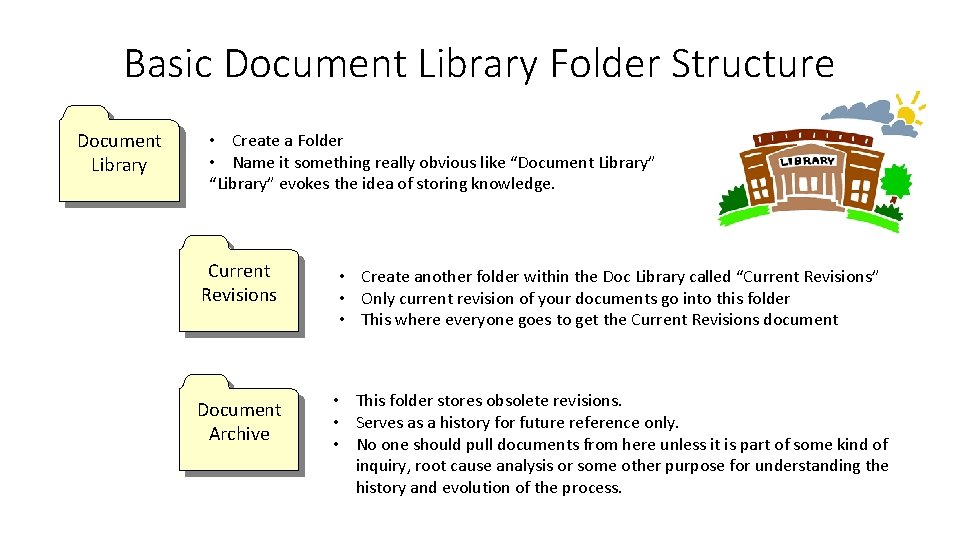 Basic Document Library Folder Structure

Document Library

• Create a Folder
• Name it something really obvious like “Document Library”
“Library” evokes the idea of storing knowledge.

LIBRARY

Current Revisions

• Create another folder within the Doc Library called “Current Revisions”
• Only current revision of your documents go into this folder
• This where everyone goes to get the Current Revisions document

Document Archive

• This folder stores obsolete revisions.
• Serves as a history for future reference only.
• No one should pull documents from here unless it is part of some kind of inquiry, root cause analysis or some other purpose for understanding the history and evolution of the process.